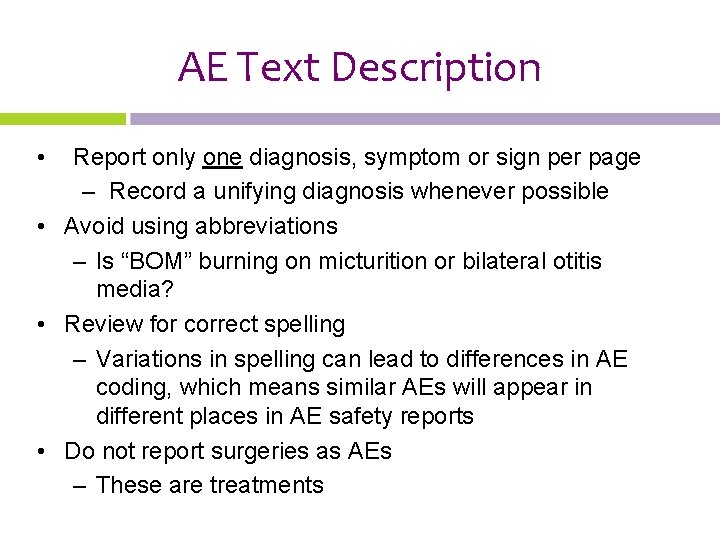 AE Text Description

• Report only one diagnosis, symptom or sign per page
  – Record a unifying diagnosis whenever possible
• Avoid using abbreviations
  – Is “BOM” burning on micturition or bilateral otitis media?
• Review for correct spelling
  – Variations in spelling can lead to differences in AE coding, which means similar AEs will appear in different places in AE safety reports
• Do not report surgeries as AEs
  – These are treatments